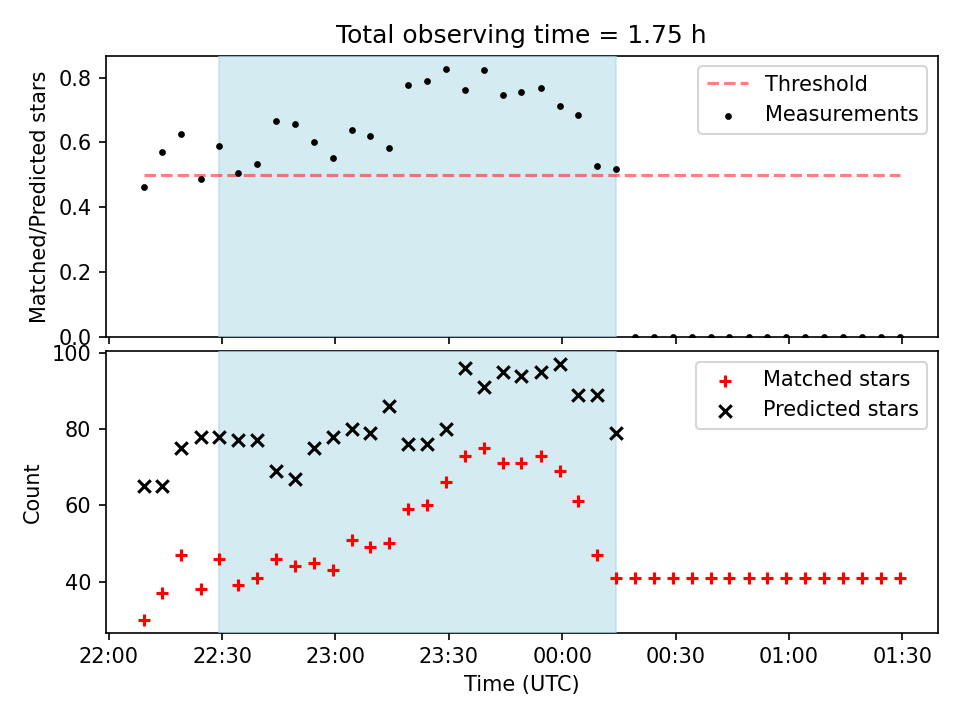 Total observing time = 1.75 h

Matched/Predicted stars

0.8
0.6
0.4
0.2
0.0

Threshold
Measurements

Count

100
80
60
40

Matched stars
Predicted stars

22:00 22:30 23:00 23:30 00:00 00:30 01:00 01:30

Time (UTC)